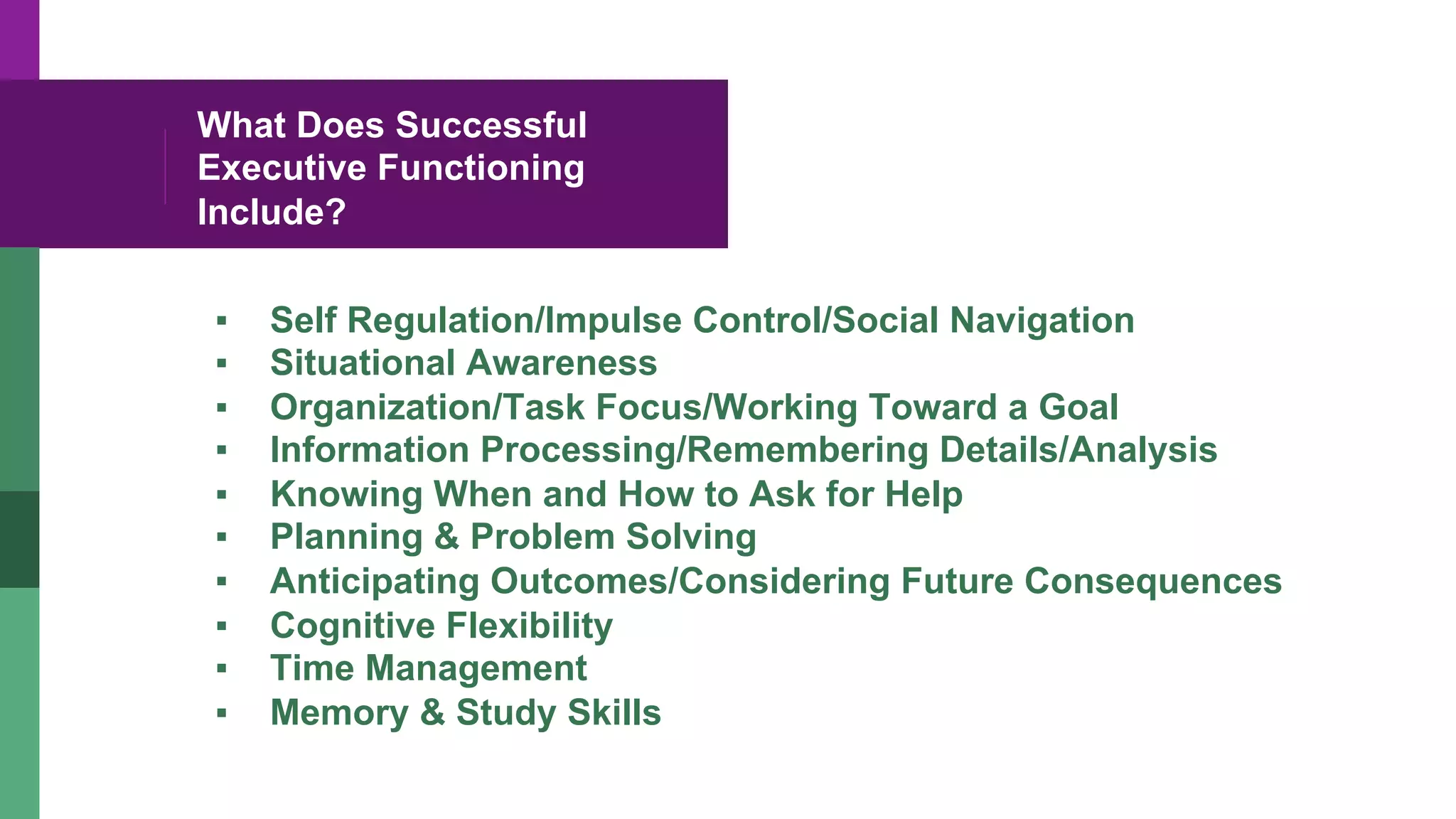 What Does Successful Executive Functioning Include?

▪ Self Regulation/Impulse Control/Social Navigation
▪ Situational Awareness
▪ Organization/Task Focus/Working Toward a Goal
▪ Information Processing/Remembering Details/Analysis
▪ Knowing When and How to Ask for Help
▪ Planning & Problem Solving
▪ Anticipating Outcomes/Considering Future Consequences
▪ Cognitive Flexibility
▪ Time Management
▪ Memory & Study Skills